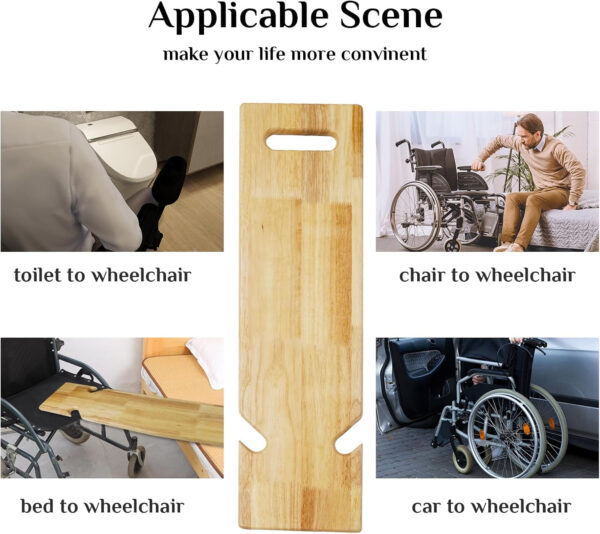 Applicable Scene

make your life more convinent

toilet to wheelchair

chair to wheelchair

bed to wheelchair

car to wheelchair